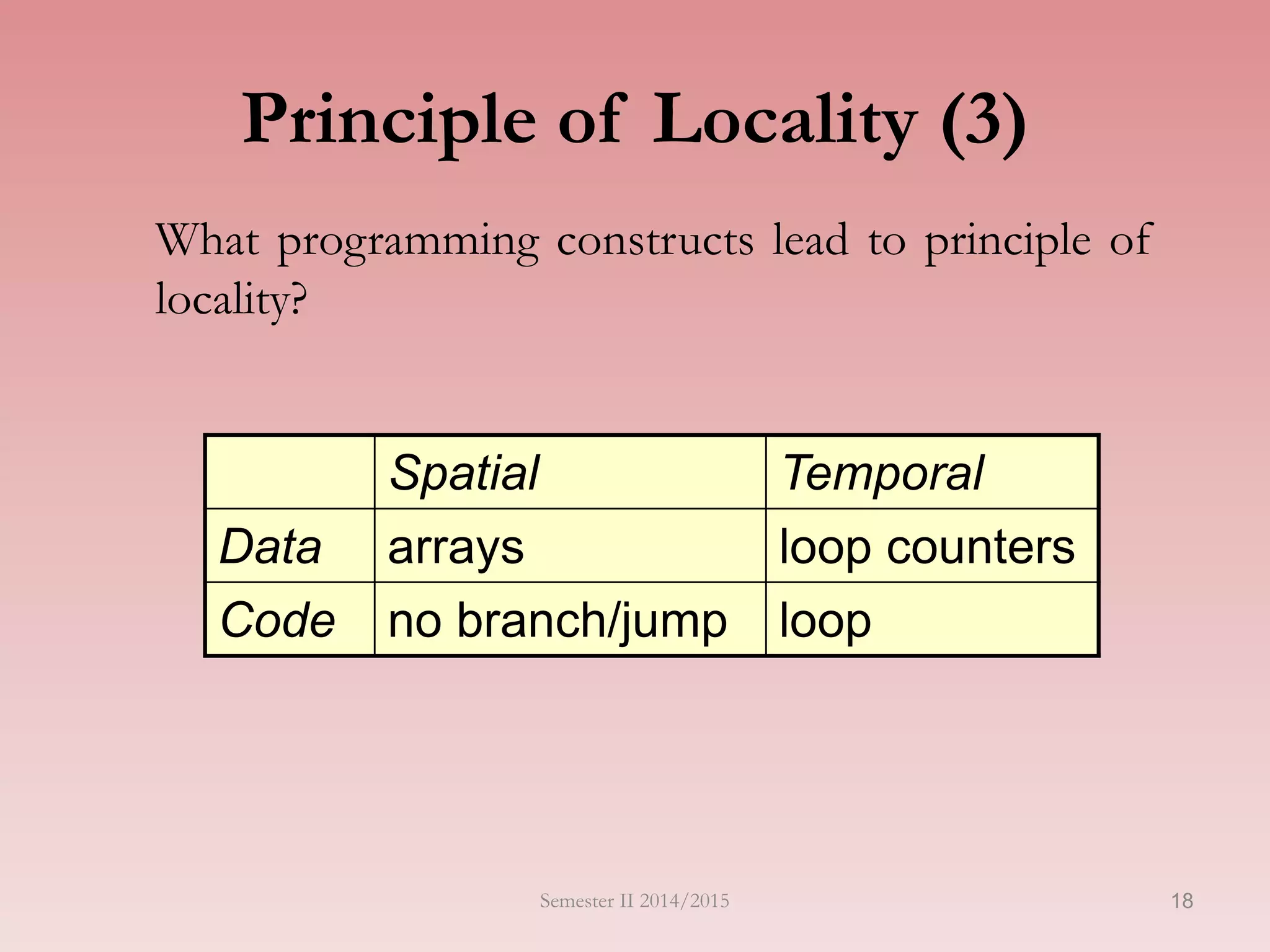 Principle of Locality (3)

What programming constructs lead to principle of locality?

| | Spatial | Temporal |
|---|---|---|
| Data | arrays | loop counters |
| Code | no branch/jump | loop |

Semester II 2014/2015

18